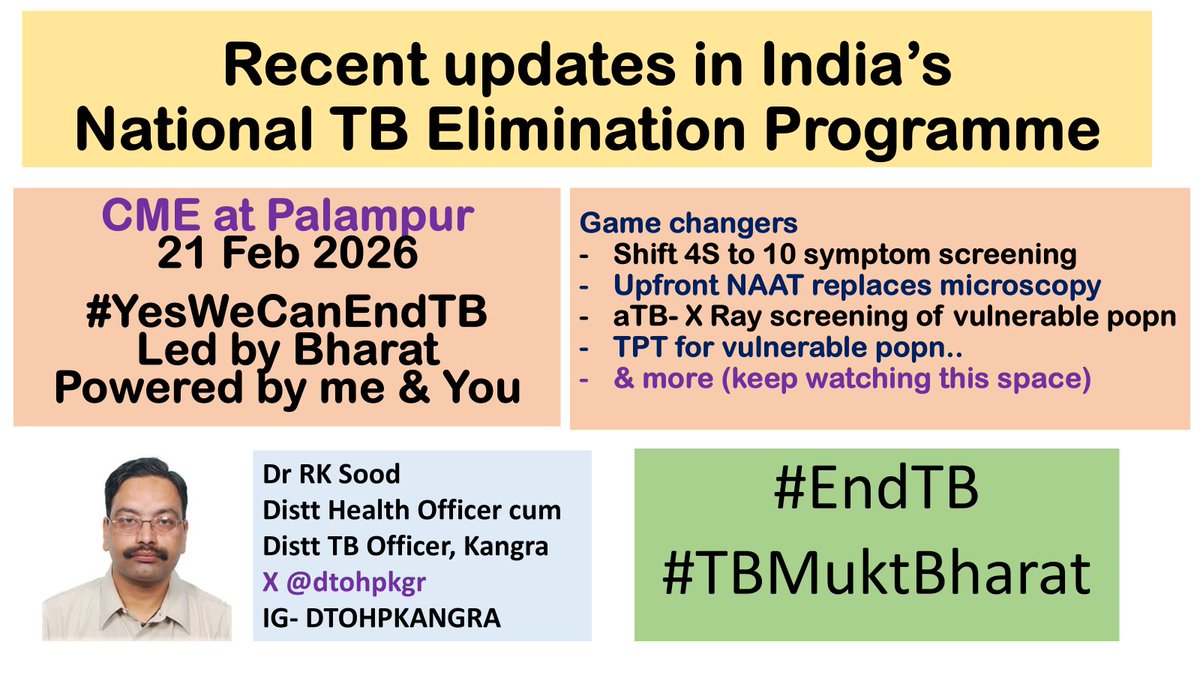 Recent updates in India's National TB Elimination Programme

CME at Palampur
21 Feb 2026
#YesWeCanEndTB
Led by Bharat
Powered by me & You

Game changers
- Shift 4S to 10 symptom screening
- Upfront NAAT replaces microscopy
- aTB- X Ray screening of vulnerable popn
- TPT for vulnerable popn..
- & more (keep watching this space)

Dr RK Sood
Distt Health Officer cum
Distt TB Officer, Kangra
X @dtohpkgr
IG- DTOHPKANGRA

#EndTB
#TBMuktBharat